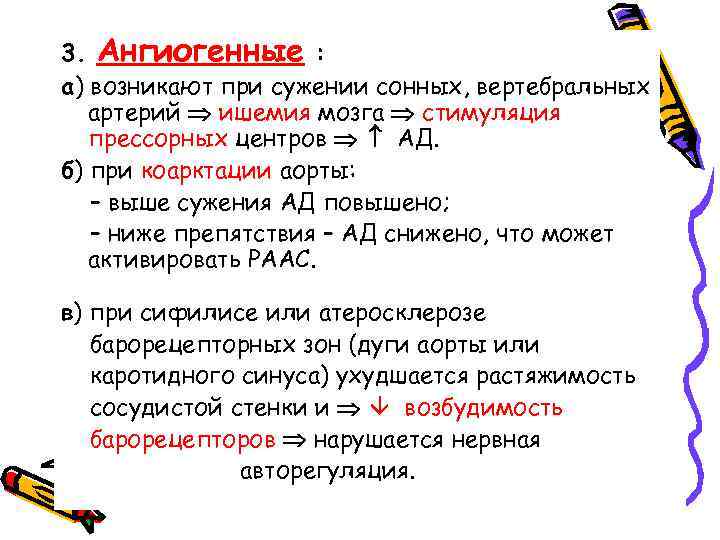 3. Ангиогенные :

а) возникают при сужении сонных, вертебральных артерий $\Rightarrow$ ишемия мозга $\Rightarrow$ стимуляция прессорных центров $\Rightarrow$ $\uparrow$ АД.

б) при коарктации аорты:

– выше сужения АД повышено;

– ниже препятствия – АД снижено, что может активировать РААС.

в) при сифилисе или атеросклерозе барорецепторных зон (дуги аорты или каротидного синуса) ухудшается растяжимость сосудистой стенки и $\Rightarrow$ $\downarrow$ возбудимость барорецепторов $\Rightarrow$ нарушается нервная авторегуляция.